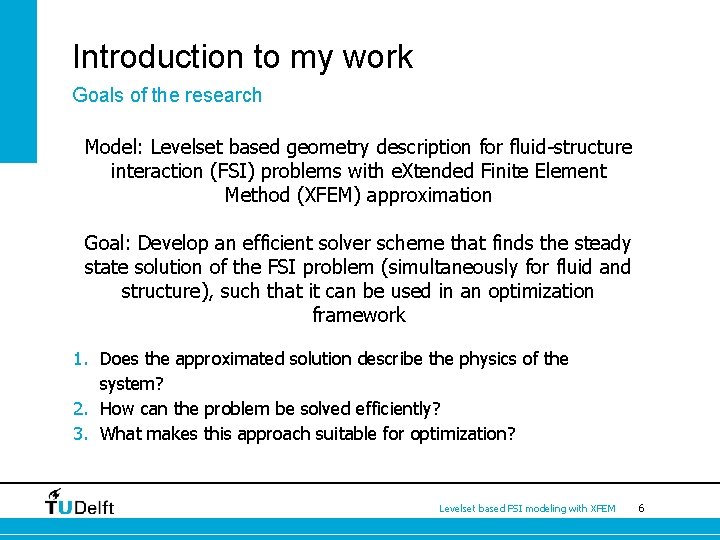 Introduction to my work

Goals of the research

Model: Levelset based geometry description for fluid-structure interaction (FSI) problems with eXtended Finite Element Method (XFEM) approximation

Goal: Develop an efficient solver scheme that finds the steady state solution of the FSI problem (simultaneously for fluid and structure), such that it can be used in an optimization framework

1. Does the approximated solution describe the physics of the system?
2. How can the problem be solved efficiently?
3. What makes this approach suitable for optimization?

TUDelft

Levelset based FSI modeling with XFEM 6